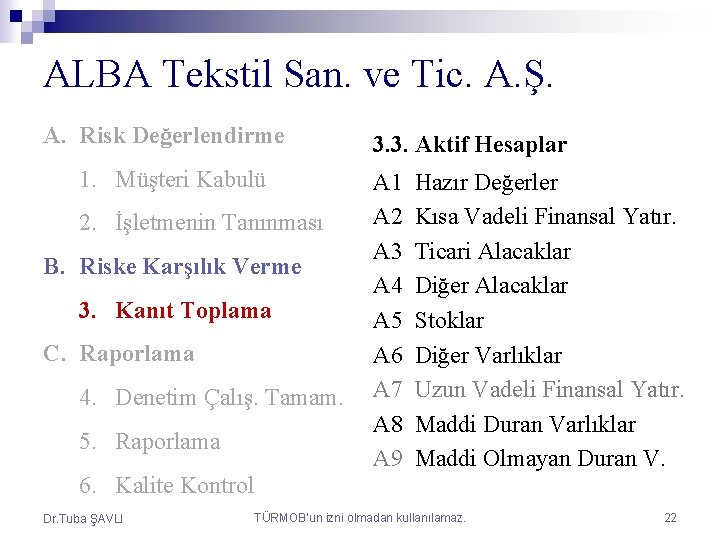 ALBA Tekstil San. ve Tic. A.Ş.

A. Risk Değerlendirme

1. Müşteri Kabulü

2. İşletmenin Tanınması

B. Riske Karşılık Verme

3. Kanıt Toplama

C. Raporlama

4. Denetim Çalış. Tamam.

5. Raporlama

6. Kalite Kontrol

3.3. Aktif Hesaplar

A1 Hazır Değerler
A2 Kısa Vadeli Finansal Yatır.
A3 Ticari Alacaklar
A4 Diğer Alacaklar
A5 Stoklar
A6 Diğer Varlıklar
A7 Uzun Vadeli Finansal Yatır.
A8 Maddi Duran Varlıklar
A9 Maddi Olmayan Duran V.

Dr.Tuba ŞAVLI TÜRMOB'un izni olmadan kullanılamaz. 22